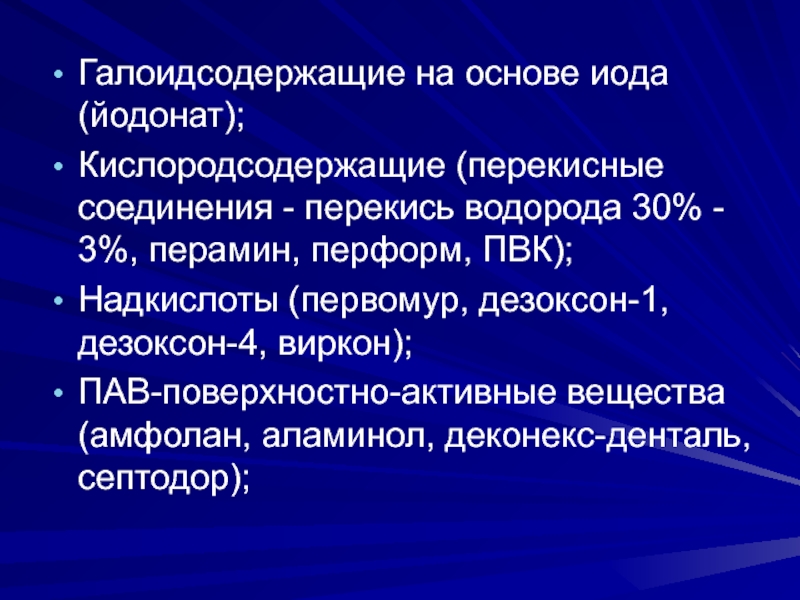 • Галоидсодержащие на основе иода (йодонат);
• Кислородсодержащие (перекисные соединения - перекись водорода 30% - 3%, перамин, перформ, ПВК);
• Надкислоты (первомур, дезоксон-1, дезоксон-4, виркон);
• ПАВ-поверхностно-активные вещества (амфолан, аламинол, деконекс-денталь, септодор);